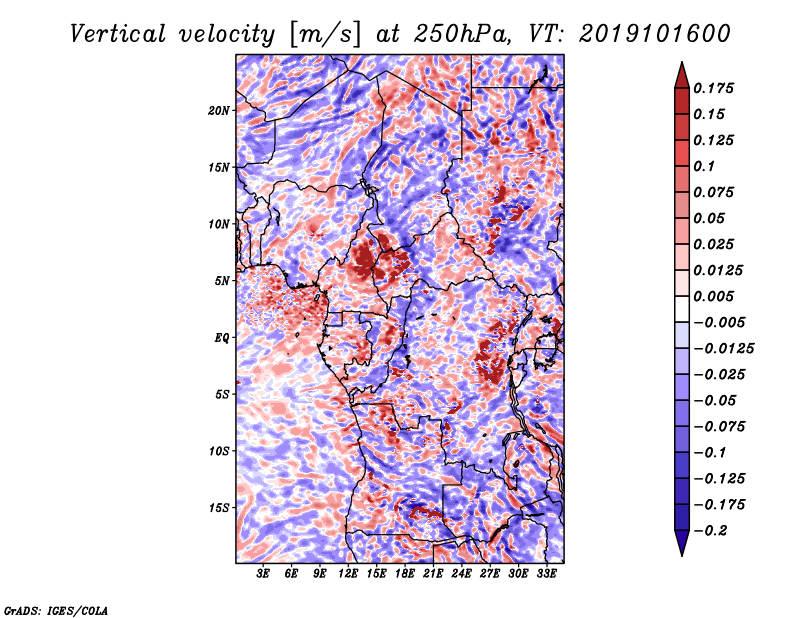 Vertical velocity [m/s] at 250hPa, VT: 2019101600

20N
15N
10N
5N
EQ
5S
10S
15S

3E 6E 9E 12E 15E 18E 21E 24E 27E 30E 33E

0.175
0.15
0.125
0.1
0.075
0.05
0.025
0.0125
0.005
−0.005
−0.0125
−0.025
−0.05
−0.075
−0.1
−0.125
−0.175
−0.2

GrADS: IGES/COLA